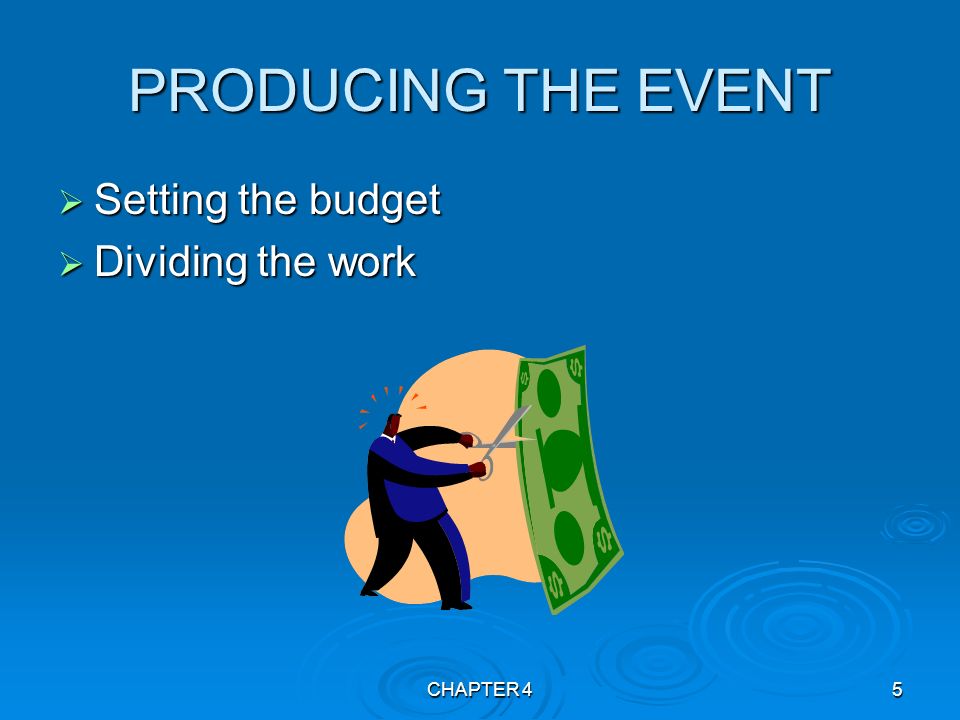 PRODUCING THE EVENT

➢ Setting the budget
➢ Dividing the work

CHAPTER 4

5